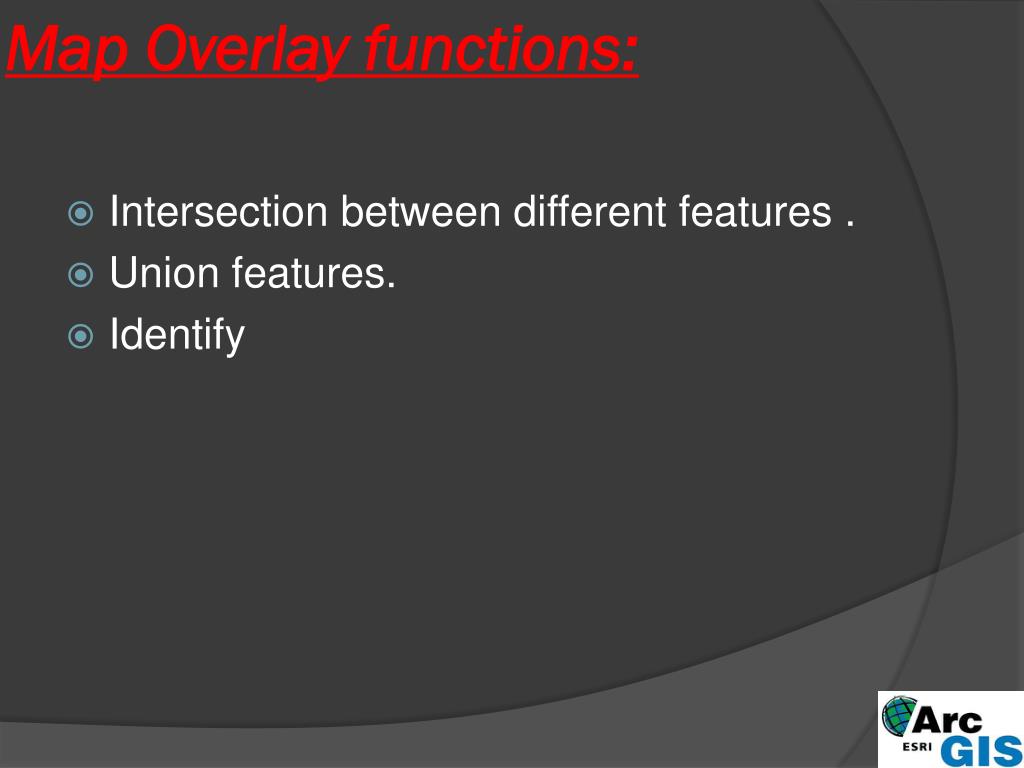 Map Overlay functions:

Intersection between different features .
Union features.
Identify

Arc
ESRI GIS